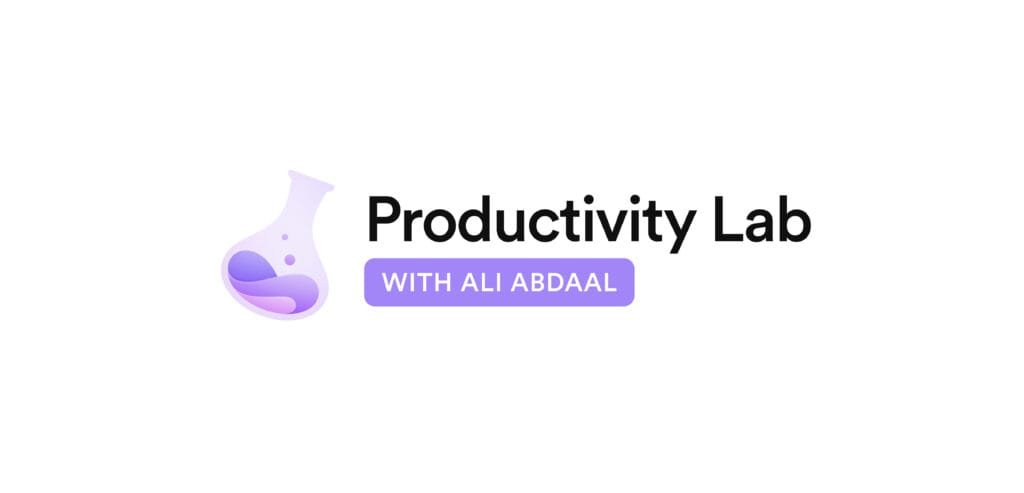 Productivity Lab
WITH ALI ABDAAL